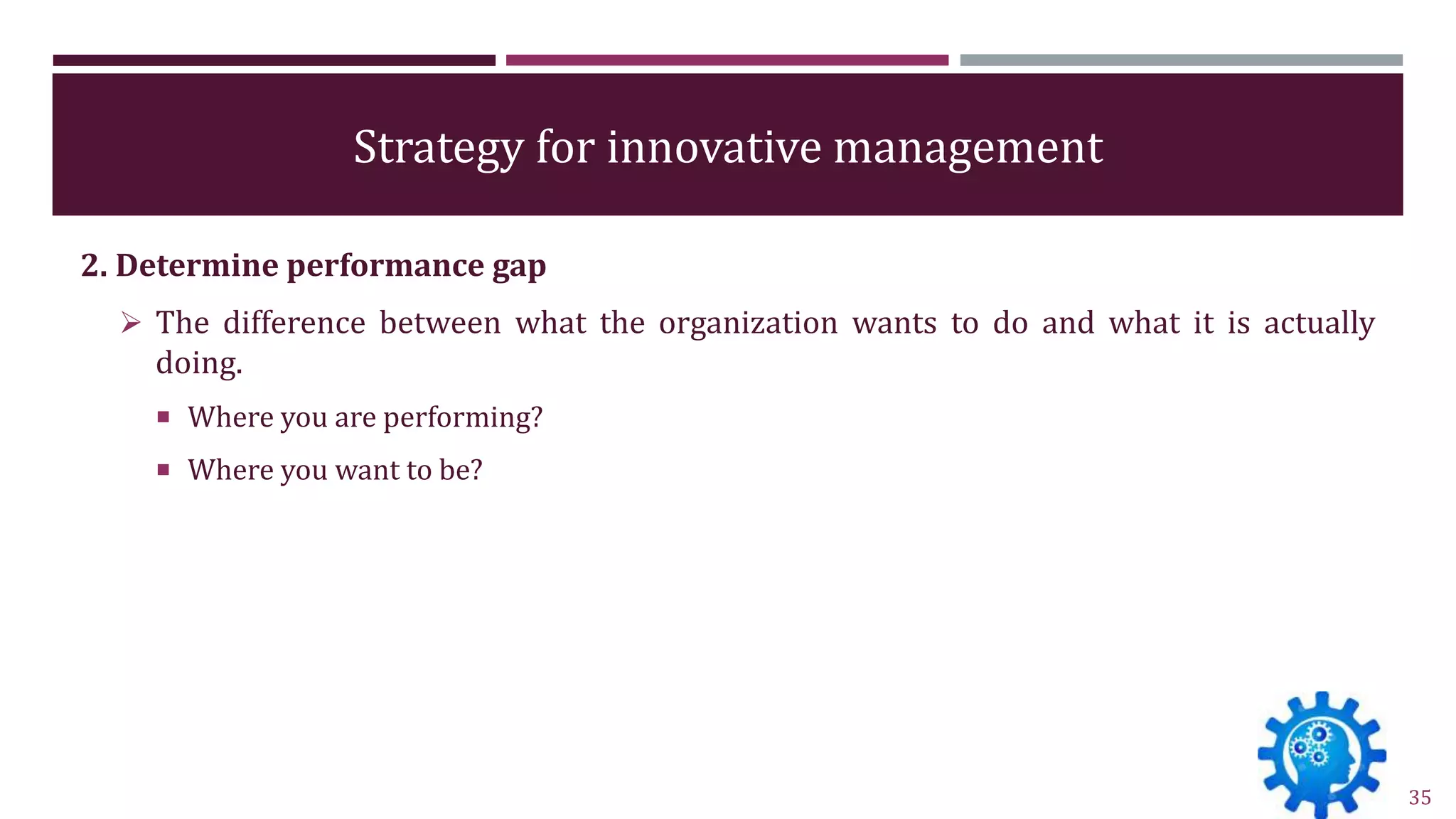 Strategy for innovative management

2. Determine performance gap

➢ The difference between what the organization wants to do and what it is actually doing.

▪ Where you are performing?

▪ Where you want to be?

35